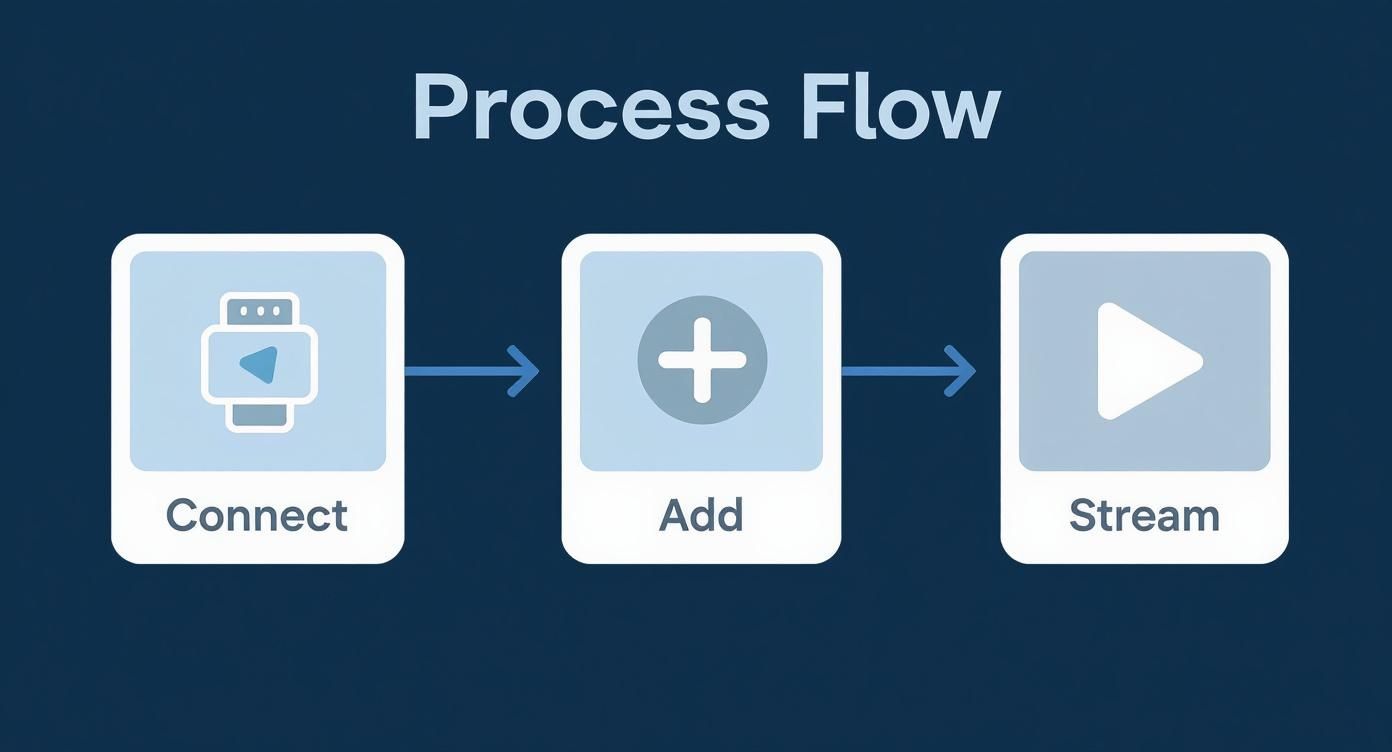 Process Flow

Connect

Add

Stream